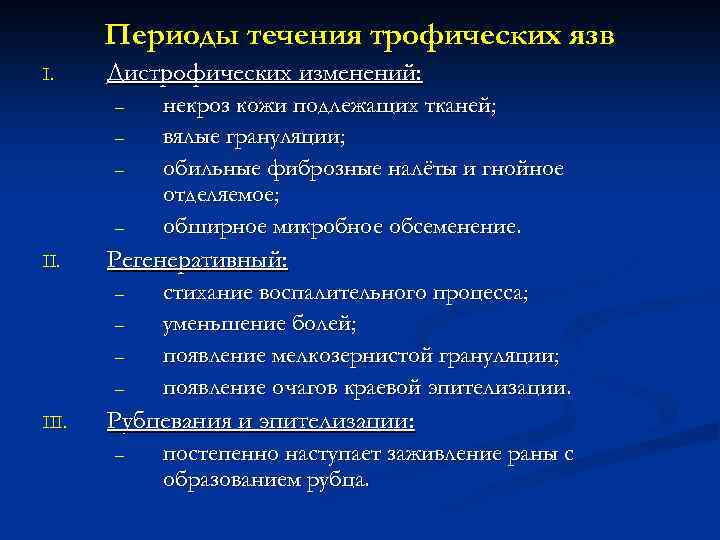 Периоды течения трофических язв

I. Дистрофических изменений:

– некроз кожи подлежащих тканей;
– вялые грануляции;
– обильные фиброзные налёты и гнойное отделяемое;
– обширное микробное обсеменение.

II. Регенеративный:

– стихание воспалительного процесса;
– уменьшение болей;
– появление мелкозернистой грануляции;
– появление очагов краевой эпителизации.

III. Рубцевания и эпителизации:

– постепенно наступает заживление раны с образованием рубца.